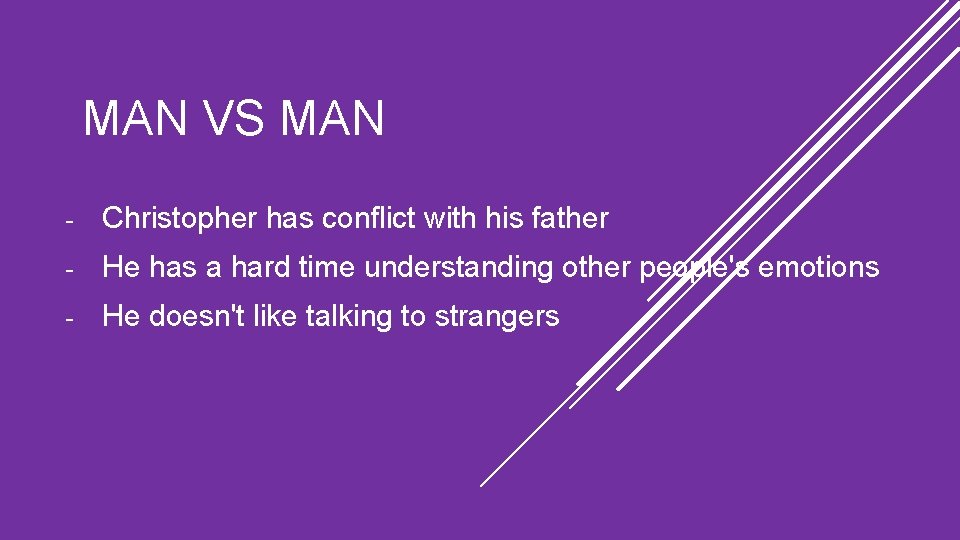 MAN VS MAN

- Christopher has conflict with his father
- He has a hard time understanding other people's emotions
- He doesn't like talking to strangers